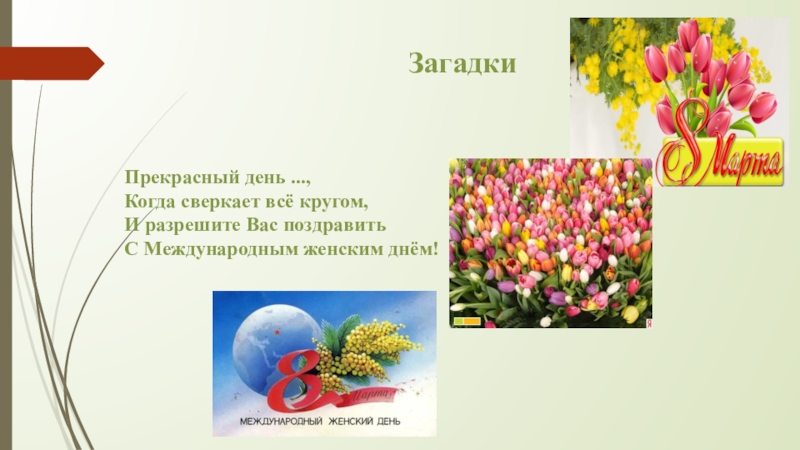 Загадки

Прекрасный день ...,
Когда сверкает всё кругом,
И разрешите Вас поздравить
С Международным женским днём!

8 Марта

8 Марта
МЕЖДУНАРОДНЫЙ ЖЕНСКИЙ ДЕНЬ